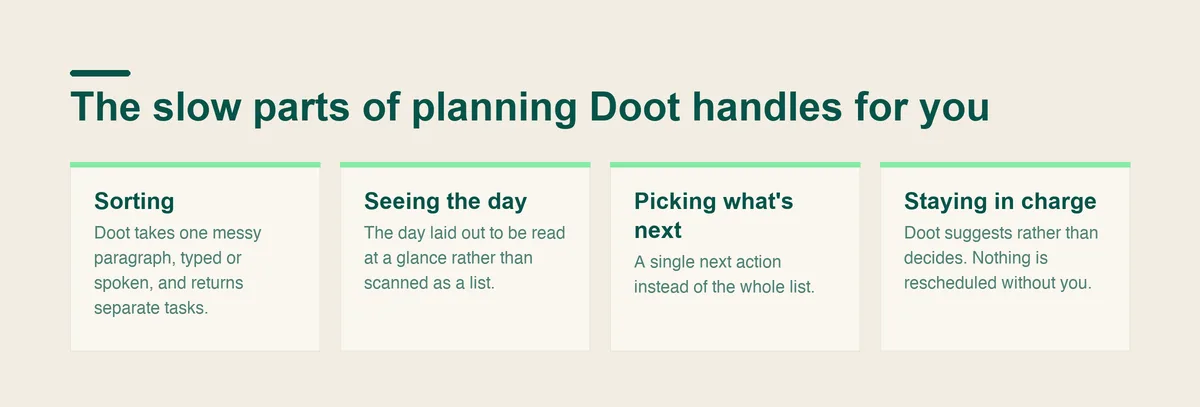 The slow parts of planning Doot handles for you

Sorting
Doot takes one messy paragraph, typed or spoken, and returns separate tasks.

Seeing the day
The day laid out to be read at a glance rather than scanned as a list.

Picking what's next
A single next action instead of the whole list.

Staying in charge
Doot suggests rather than decides. Nothing is rescheduled without you.